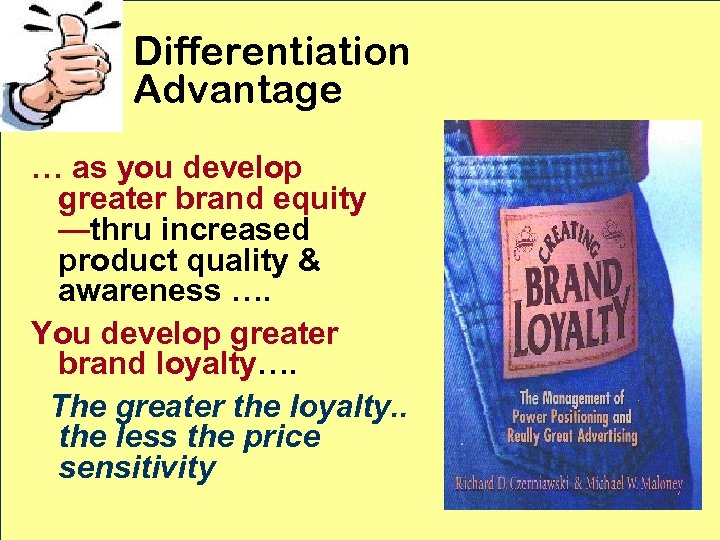 Differentiation Advantage

… as you develop greater brand equity —thru increased product quality & awareness ….

You develop greater brand loyalty….

The greater the loyalty.. the less the price sensitivity

CREATING BRAND LOYALTY

The Management of Power Positioning and Really Great Advertising

Richard D. Czerniawski & Michael W. Maloney